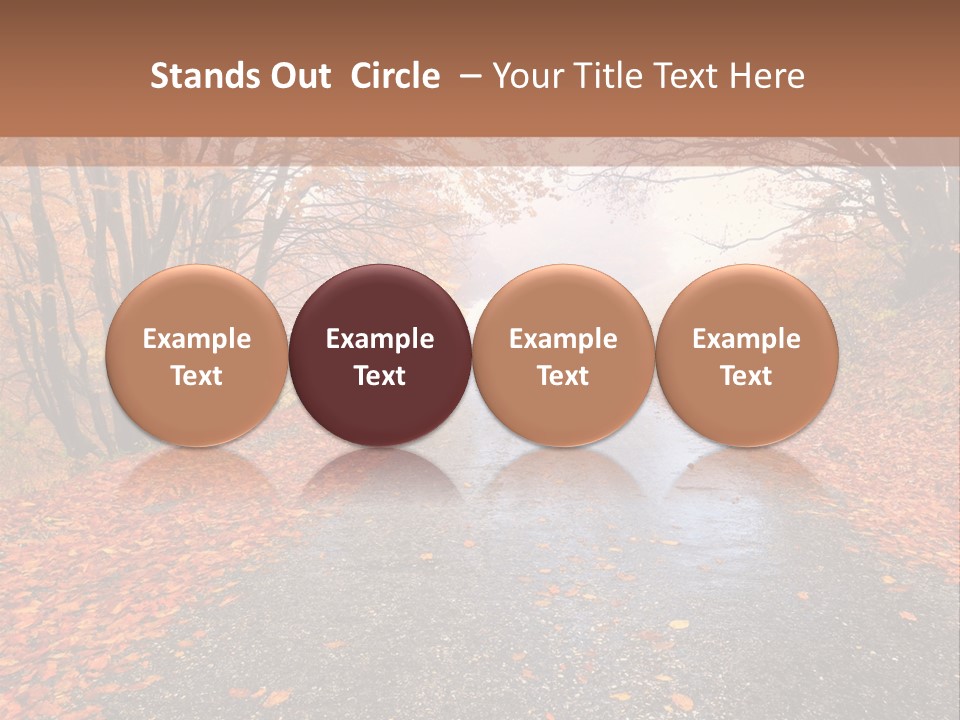 Stands Out Circle – Your Title Text Here

Example Text

Example Text

Example Text

Example Text